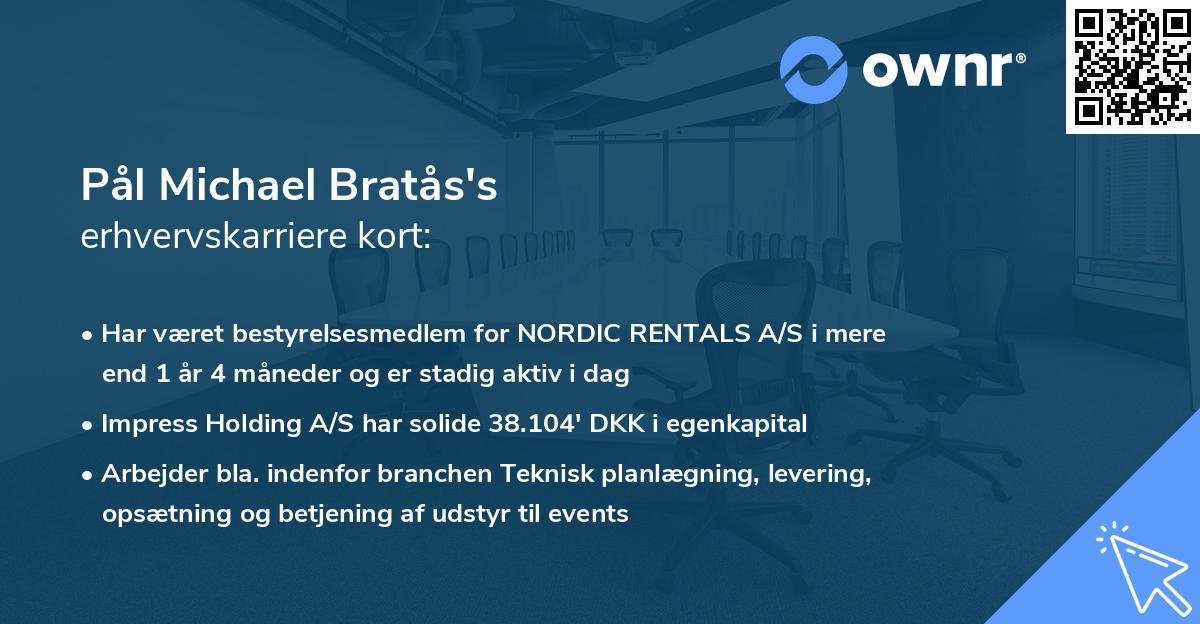 ownr®

Pål Michael Bratås's
erhvervskarriere kort:

• Har været bestyrelsesmedlem for NORDIC RENTALS A/S i mere end 1 år 4 måneder og er stadig aktiv i dag

• Impress Holding A/S har solide 38.104' DKK i egenkapital

• Arbejder bla. indenfor branchen Teknisk planlægning, levering, opsætning og betjening af udstyr til events